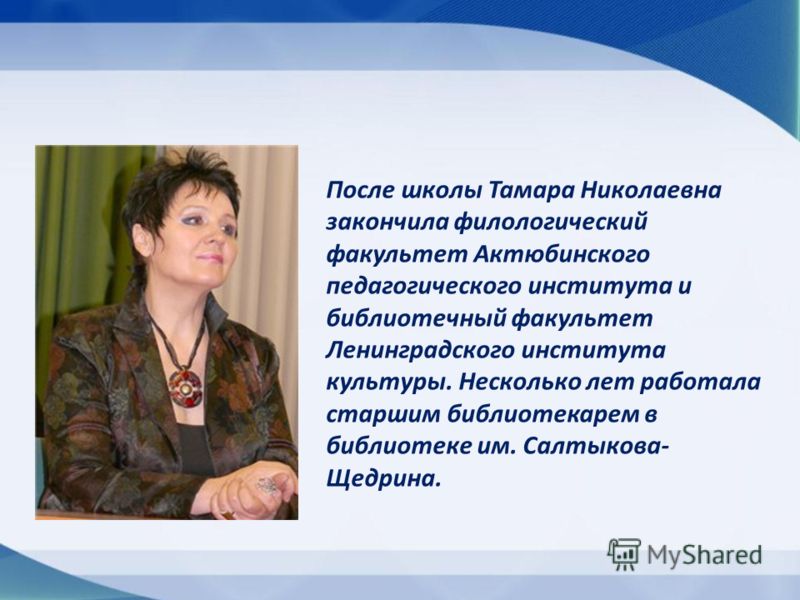 После школы Тамара Николаевна закончила филологический факультет Актюбинского педагогического института и библиотечный факультет Ленинградского института культуры. Несколько лет работала старшим библиотекарем в библиотеке им. Салтыкова-Щедрина.

MyShared